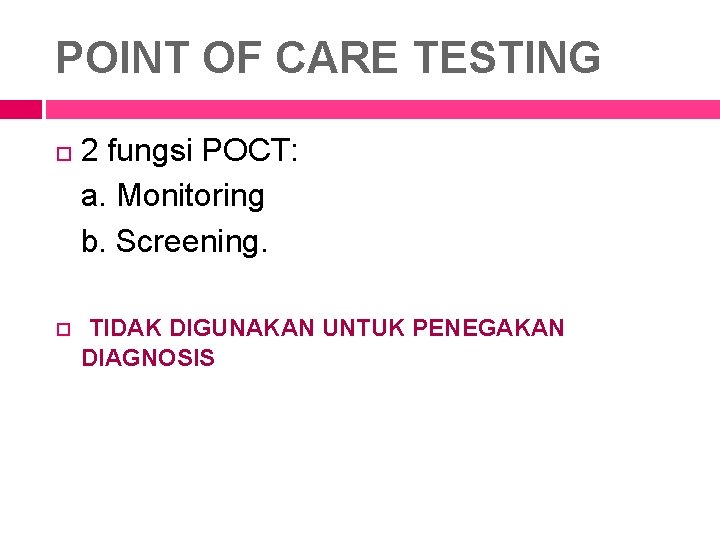 POINT OF CARE TESTING

2 fungsi POCT:
a. Monitoring
b. Screening.

TIDAK DIGUNAKAN UNTUK PENEGAKAN DIAGNOSIS